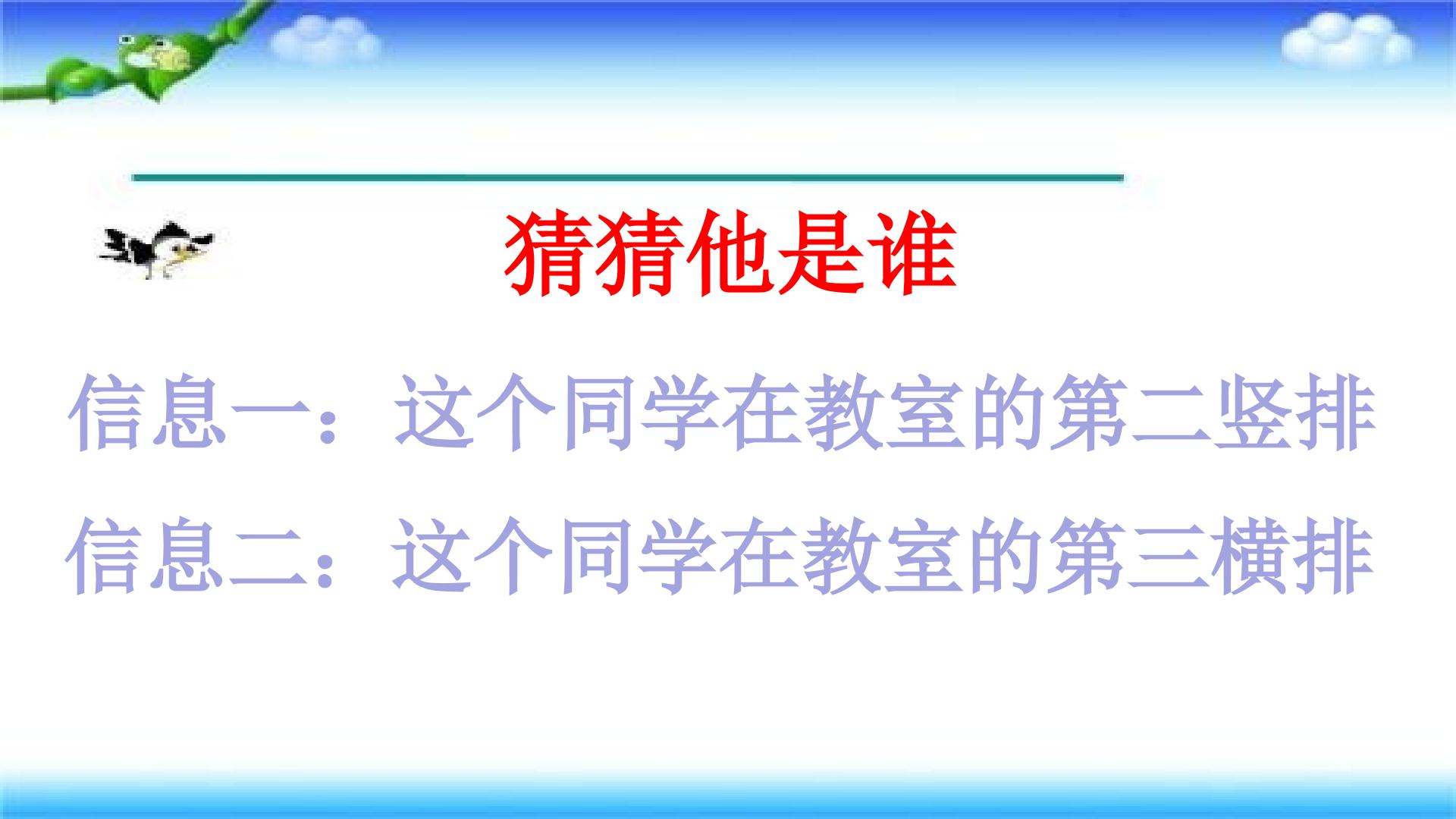 猜猜他是谁

信息一：这个同学在教室的第二竖排

信息二：这个同学在教室的第三横排